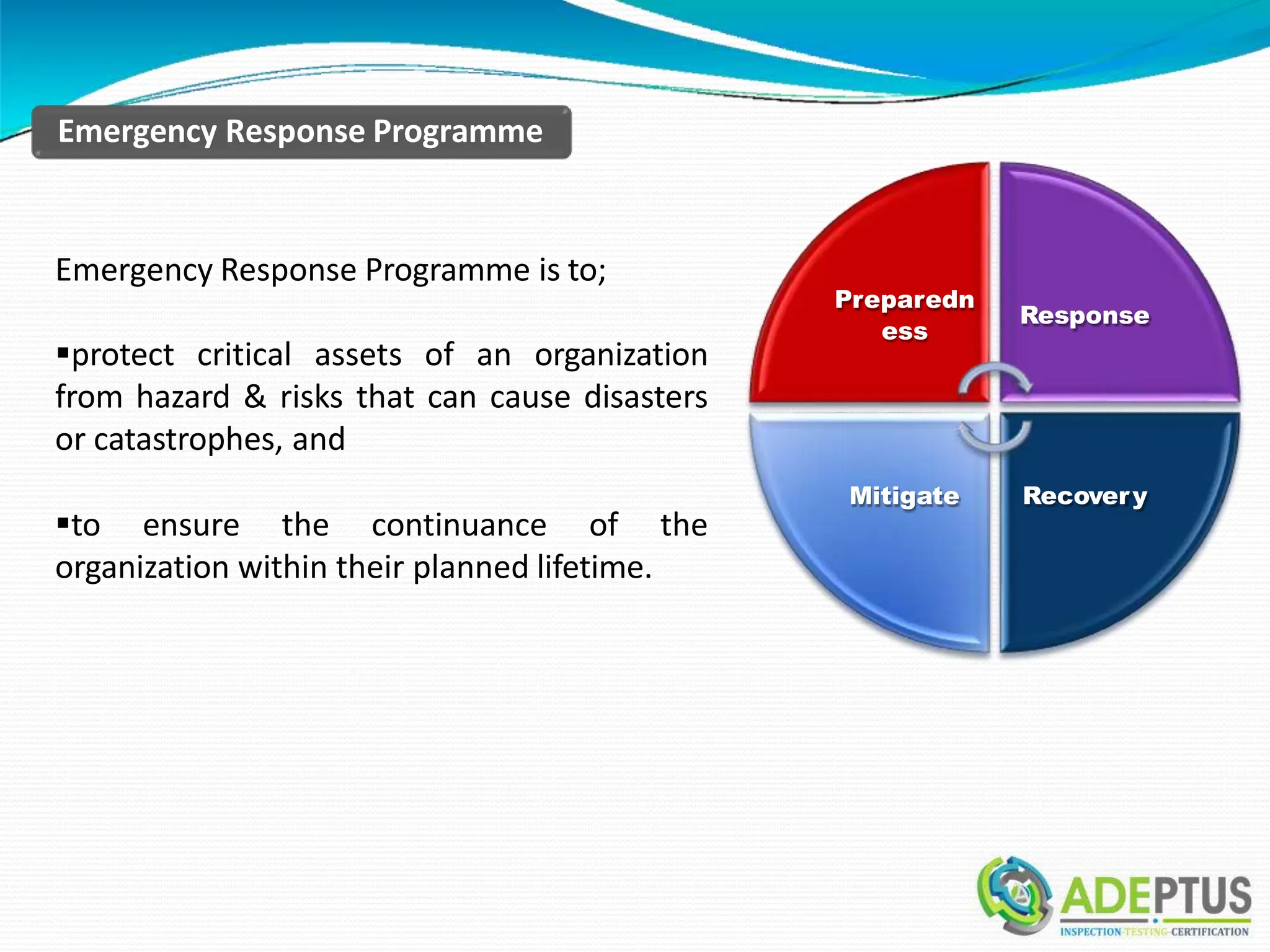 Emergency Response Programme

Emergency Response Programme is to;

▪protect critical assets of an organization from hazard & risks that can cause disasters or catastrophes, and

▪to ensure the continuance of the organization within their planned lifetime.

Preparedn ess

Response

Mitigate

Recovery

ADEPTUS
INSPECTION·TESTING·CERTIFICATION